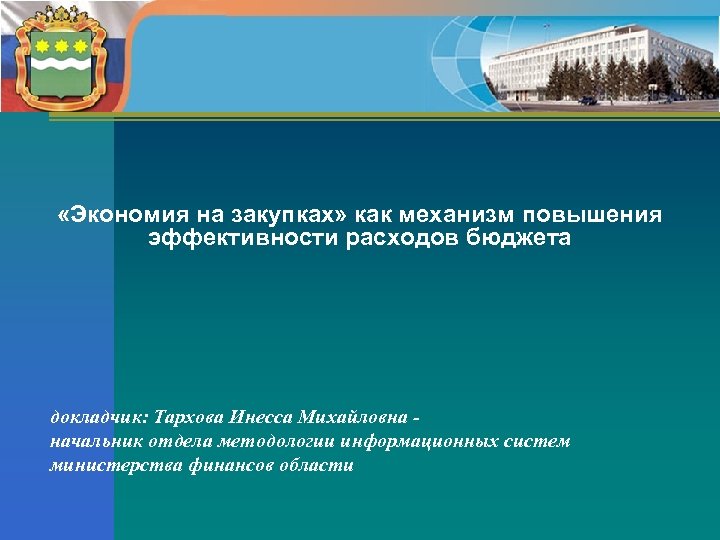 «Экономия на закупках» как механизм повышения эффективности расходов бюджета

докладчик: Тархова Инесса Михайловна - начальник отдела методологии информационных систем министерства финансов области